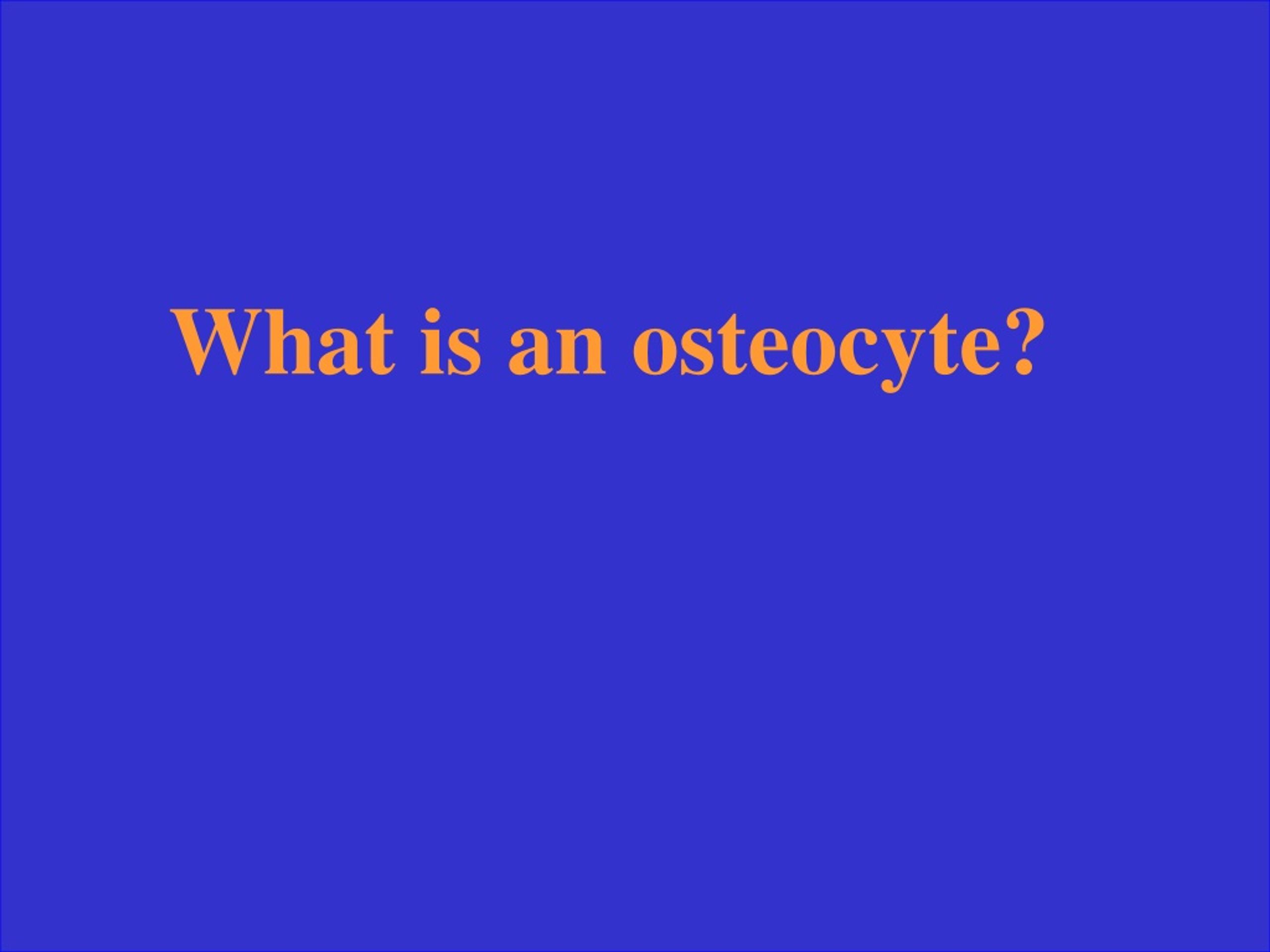 What is an osteocyte?